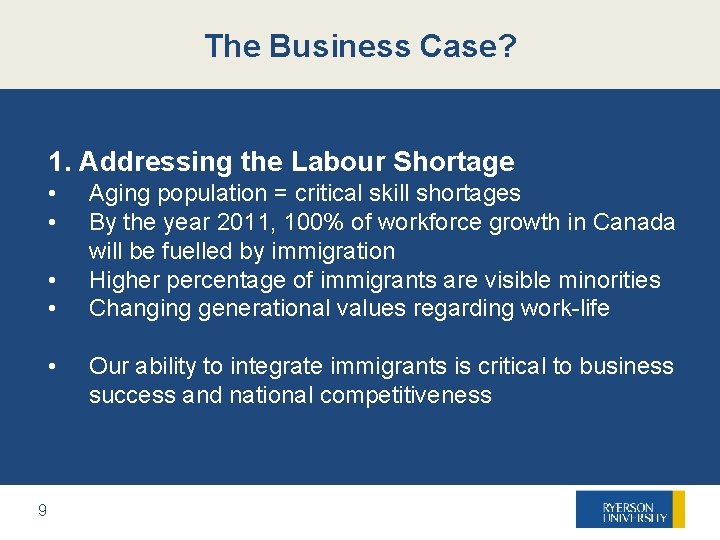 The Business Case?

1. Addressing the Labour Shortage
• Aging population = critical skill shortages
• By the year 2011, 100% of workforce growth in Canada will be fuelled by immigration
• Higher percentage of immigrants are visible minorities
• Changing generational values regarding work-life

• Our ability to integrate immigrants is critical to business success and national competitiveness

9

RYERSON UNIVERSITY